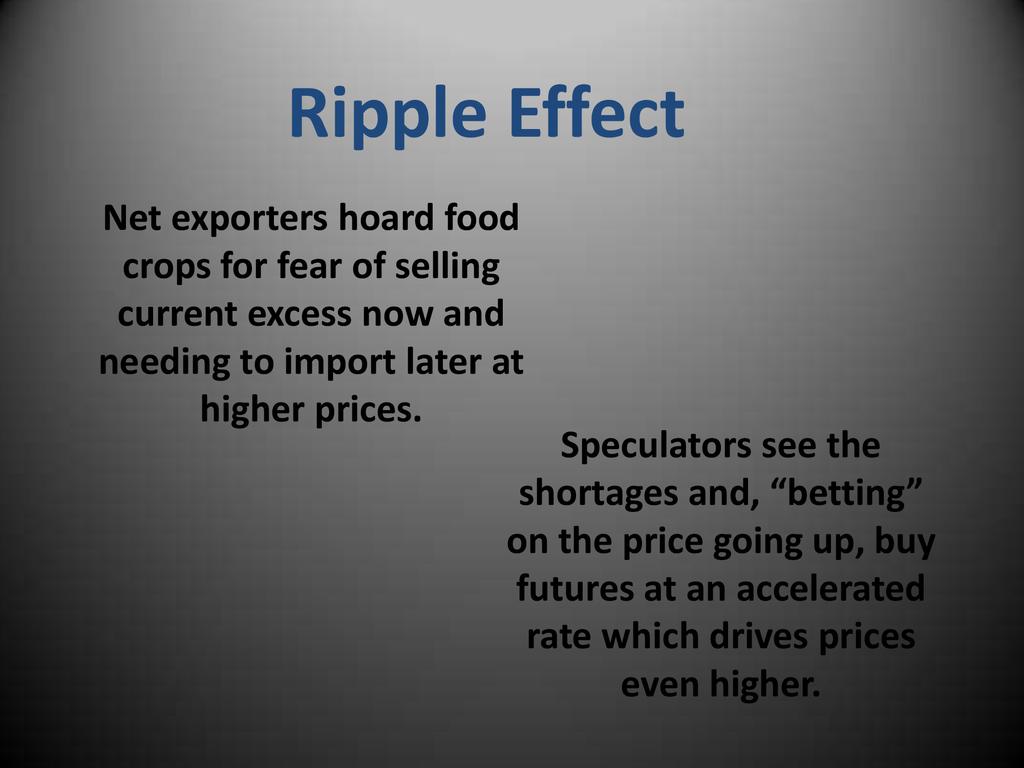 Ripple Effect

Net exporters hoard food crops for fear of selling current excess now and needing to import later at higher prices.

Speculators see the shortages and, “betting” on the price going up, buy futures at an accelerated rate which drives prices even higher.